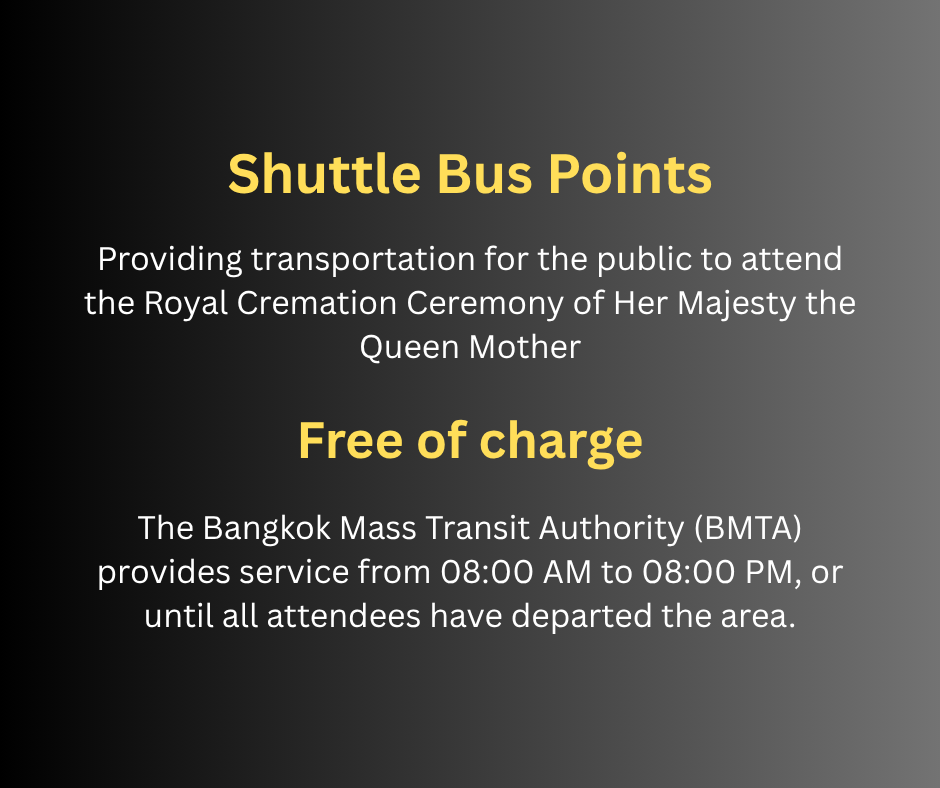 Shuttle Bus Points

Providing transportation for the public to attend the Royal Cremation Ceremony of Her Majesty the Queen Mother

Free of charge

The Bangkok Mass Transit Authority (BMTA) provides service from 08:00 AM to 08:00 PM, or until all attendees have departed the area.